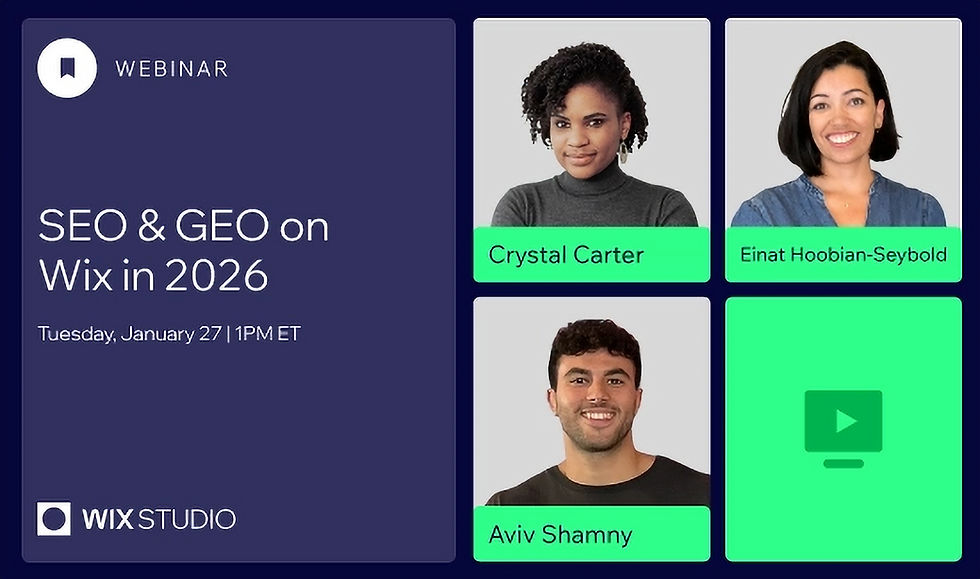 WEBINAR

SEO & GEO on Wix in 2026

Tuesday, January 27 | 1PM ET

WIX STUDIO

Crystal Carter

Einat Hoobian-Seybold

Aviv Shamny